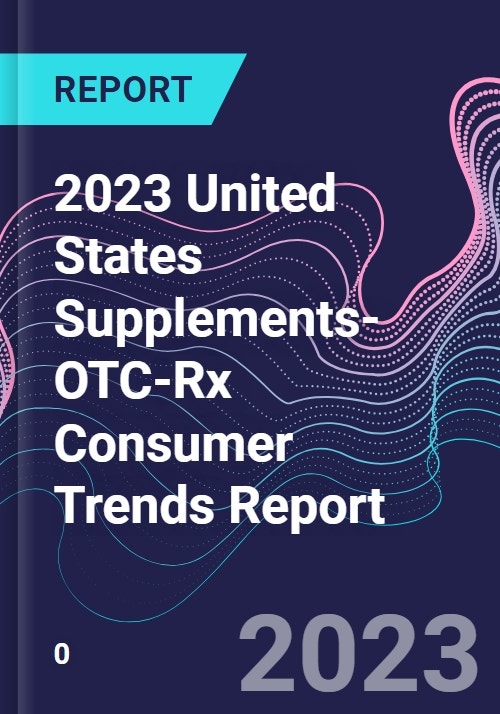 REPORT

2023 United States Supplements-OTC-Rx Consumer Trends Report

0

2023